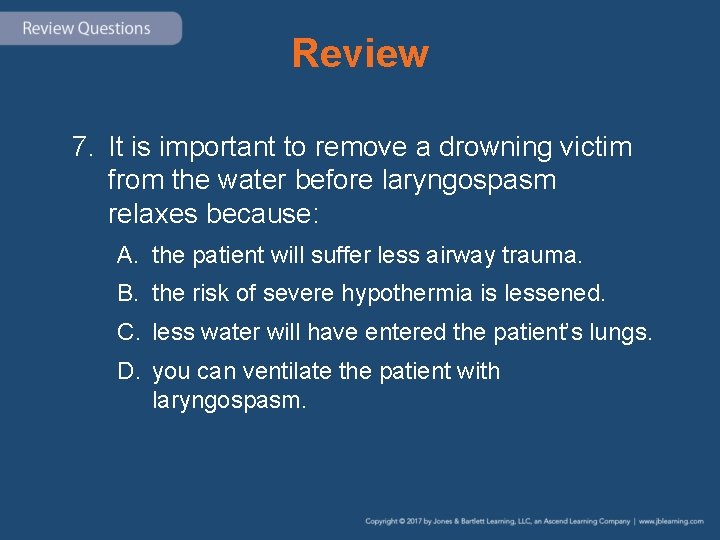 Review Questions

Review

7. It is important to remove a drowning victim from the water before laryngospasm relaxes because:

A. the patient will suffer less airway trauma.

B. the risk of severe hypothermia is lessened.

C. less water will have entered the patient's lungs.

D. you can ventilate the patient with laryngospasm.

Copyright © 2017 by Jones & Bartlett Learning, LLC, an Ascend Learning Company | www.jblearning.com